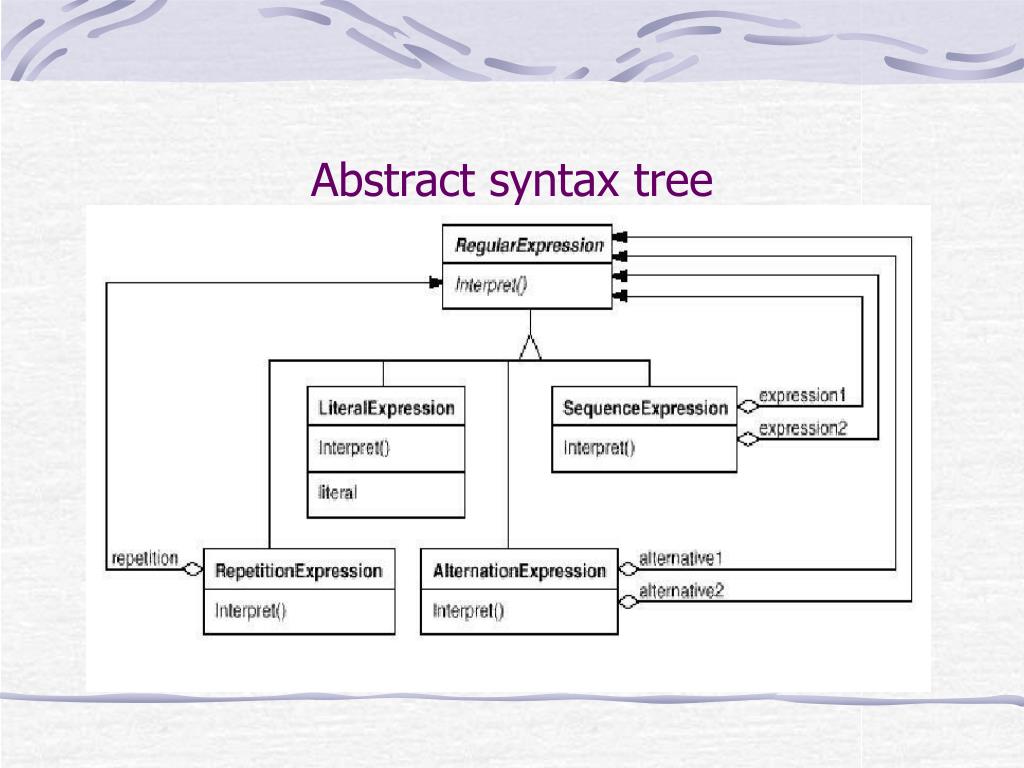 Abstract syntax tree

RegularExpression
Interpret()

LiteralExpression
Interpret()
literal

SequenceExpression
Interpret()

expression1
expression2

repetition
RepetitionExpression
Interpret()

AlternationExpression
Interpret()

alternative1
alternative2